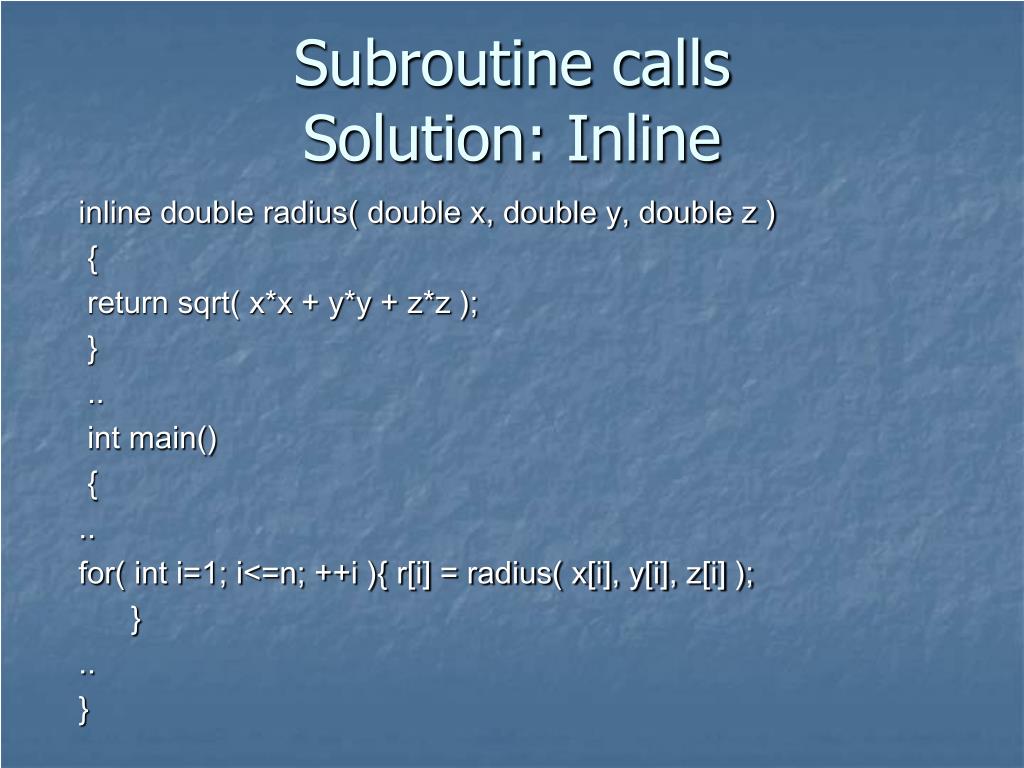 Subroutine calls
Solution: Inline

inline double radius( double x, double y, double z )
{
return sqrt( x*x + y*y + z*z );
}
..
int main()
{
..
for( int i=1; i<=n; ++i ){ r[i] = radius( x[i], y[i], z[i] );
}
..
}